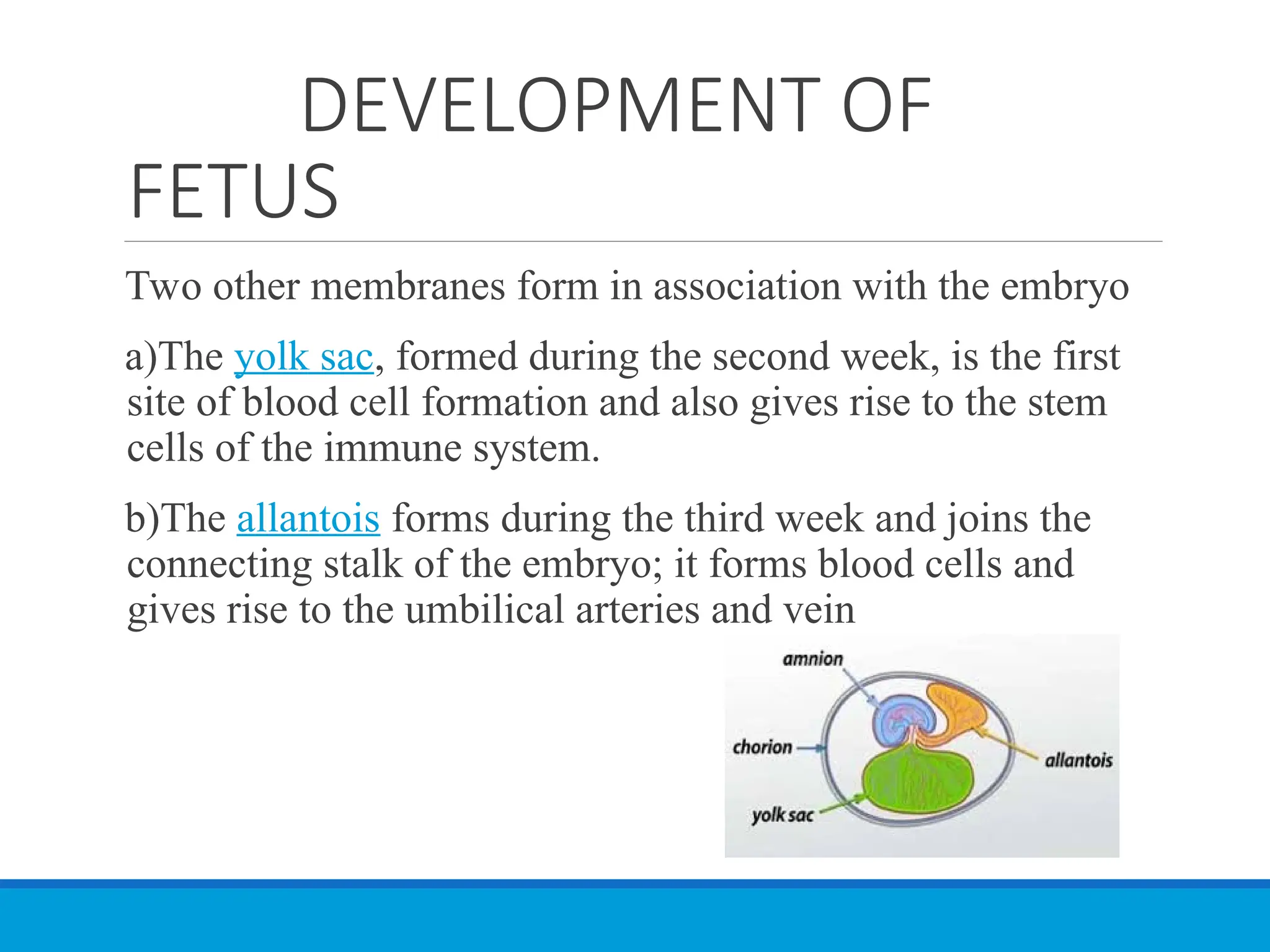 DEVELOPMENT OF FETUS

Two other membranes form in association with the embryo

a)The yolk sac, formed during the second week, is the first site of blood cell formation and also gives rise to the stem cells of the immune system.

b)The allantois forms during the third week and joins the connecting stalk of the embryo; it forms blood cells and gives rise to the umbilical arteries and vein

amnion

chorion

allantois

yolk sac